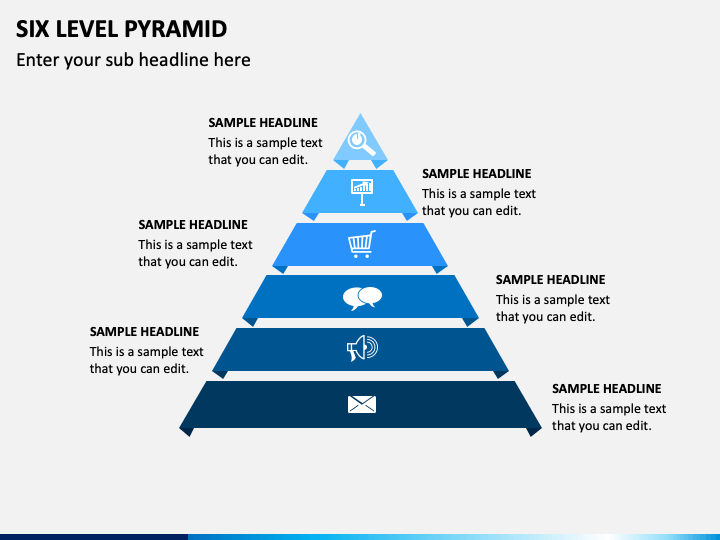 SIX LEVEL PYRAMID

Enter your sub headline here

SAMPLE HEADLINE
This is a sample text that you can edit.

SAMPLE HEADLINE
This is a sample text that you can edit.

SAMPLE HEADLINE
This is a sample text that you can edit.

SAMPLE HEADLINE
This is a sample text that you can edit.

SAMPLE HEADLINE
This is a sample text that you can edit.

SAMPLE HEADLINE
This is a sample text that you can edit.